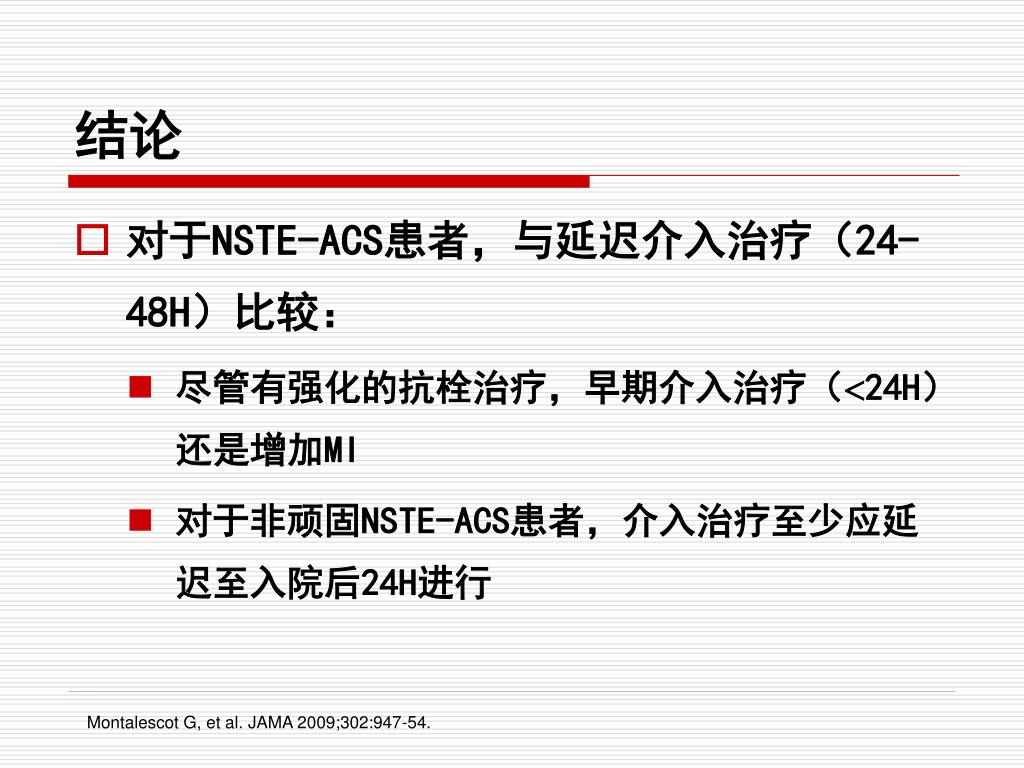 结论

对于NSTE-ACS患者，与延迟介入治疗（24-48H）比较：

尽管有强化的抗栓治疗，早期介入治疗（<24H）还是增加MI

对于非顽固NSTE-ACS患者，介入治疗至少应延迟至入院后24H进行

Montalescot G, et al. JAMA 2009;302:947-54.